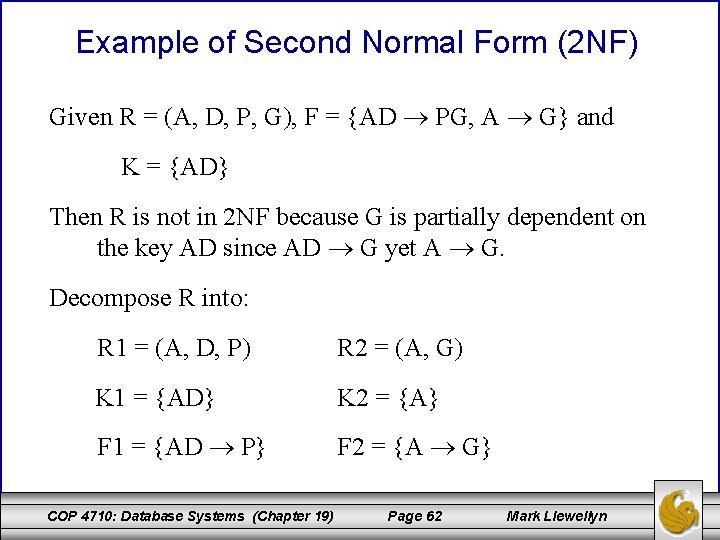 Example of Second Normal Form (2NF)

Given R = (A, D, P, G), F = {AD $\rightarrow$ PG, A $\rightarrow$ G} and

K = {AD}

Then R is not in 2NF because G is partially dependent on the key AD since AD $\rightarrow$ G yet A $\rightarrow$ G.

Decompose R into:

R1 = (A, D, P)

K1 = {AD}

F1 = {AD $\rightarrow$ P}

R2 = (A, G)

K2 = {A}

F2 = {A $\rightarrow$ G}

COP 4710: Database Systems (Chapter 19)

Page 62

Mark Llewellyn